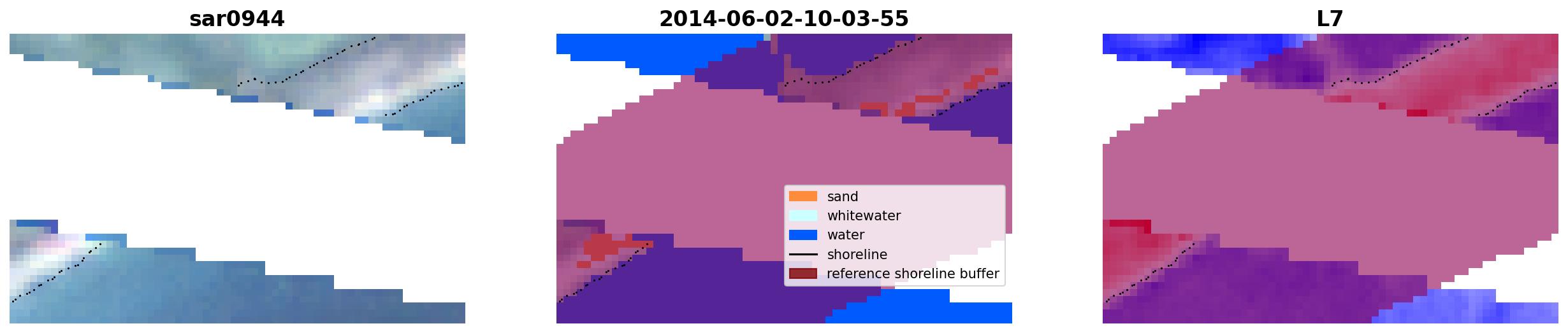 sar0944

2014-06-02-10-03-55

sand
whitewater
water
shoreline
reference shoreline buffer

L7